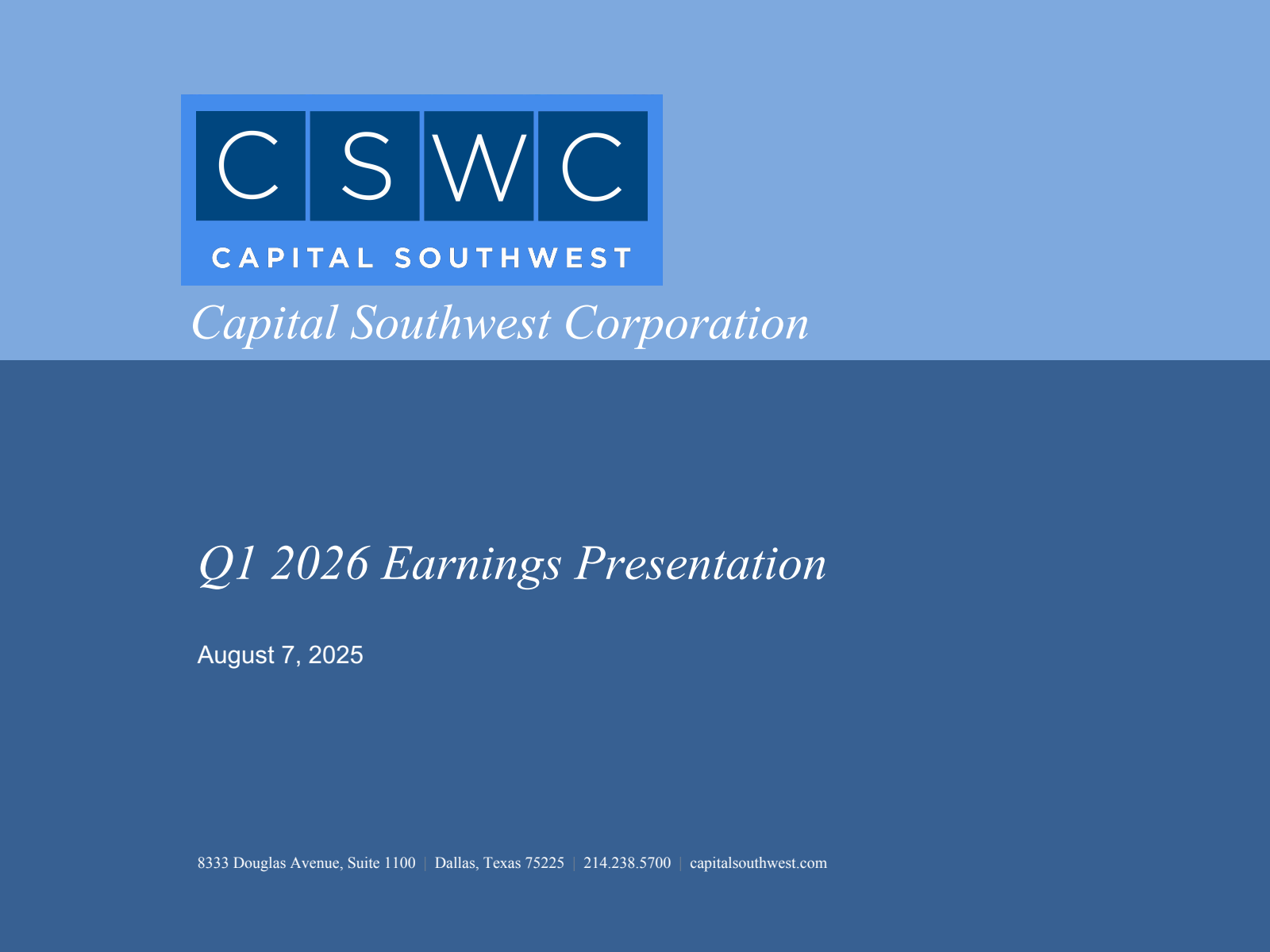 CSWC
CAPITAL SOUTHWEST

Capital Southwest Corporation

Q1 2026 Earnings Presentation

August 7, 2025

8333 Douglas Avenue, Suite 1100 | Dallas, Texas 75225 | 214.238.5700 | capitalsouthwest.com